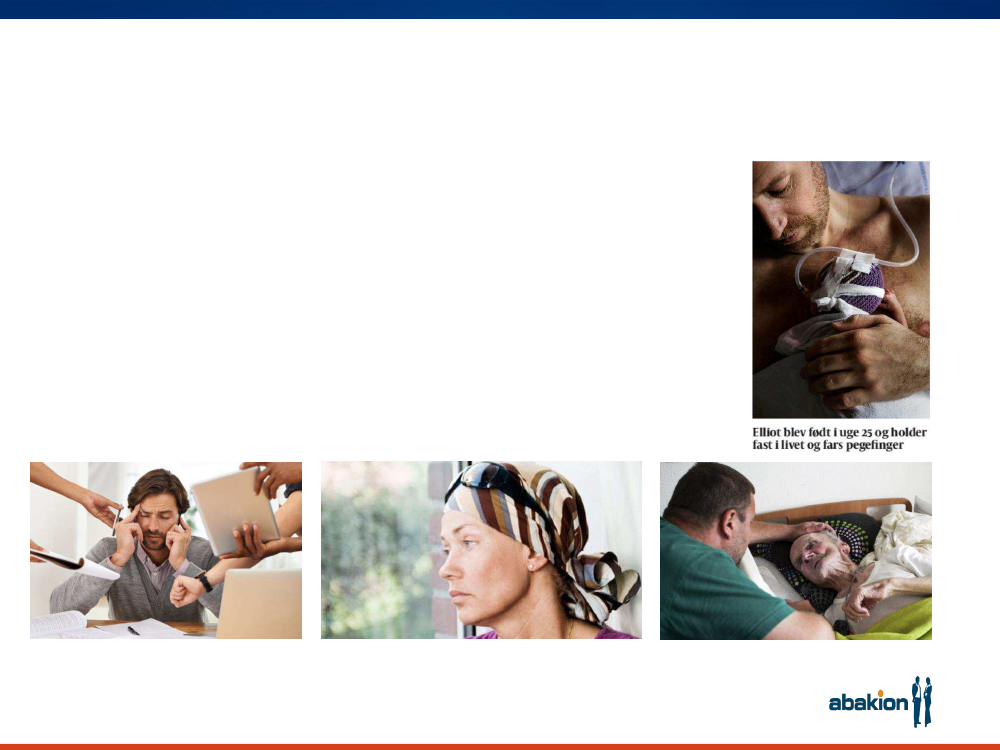 Elliot blev født i uge 25 og holder fast i livet og fars pegefinger

abakion